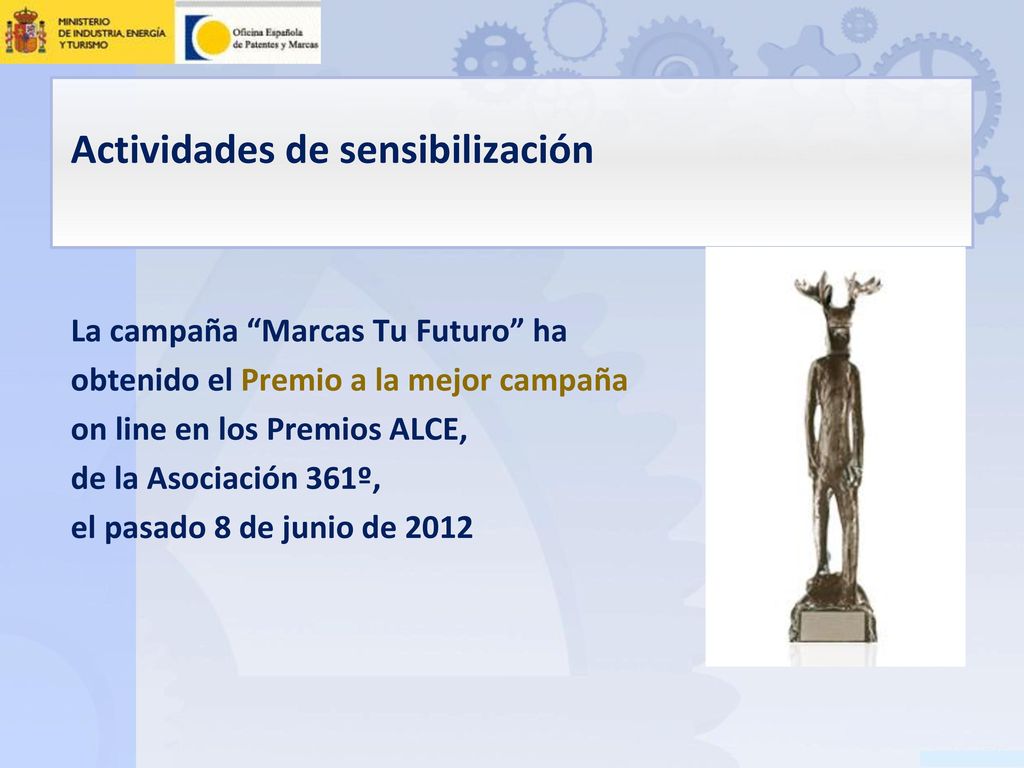 MINISTERIO DE INDUSTRIA, ENERGÍA Y TURISMO

Oficina Española de Patentes y Marcas

Actividades de sensibilización

La campaña “Marcas Tu Futuro” ha obtenido el Premio a la mejor campaña on line en los Premios ALCE, de la Asociación 361º, el pasado 8 de junio de 2012